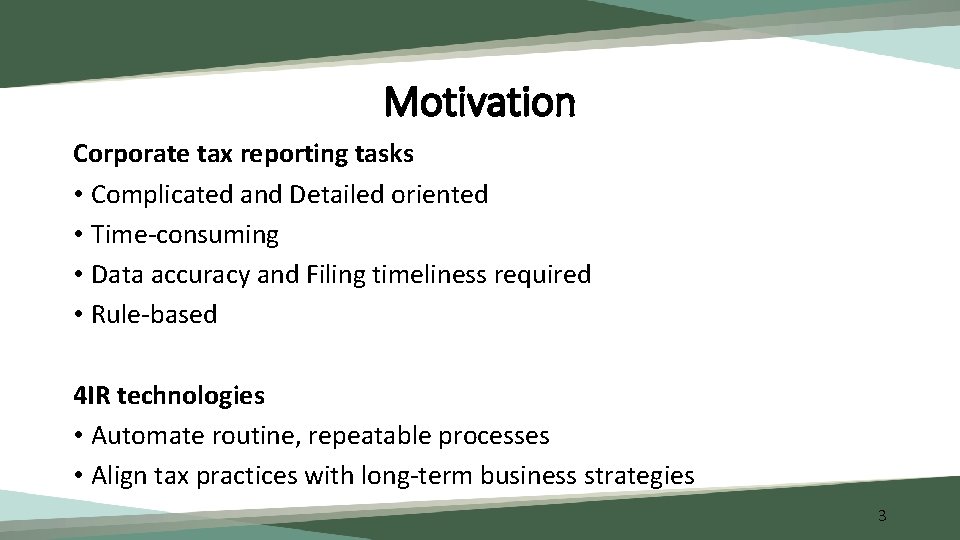 Motivation

Corporate tax reporting tasks

• Complicated and Detailed oriented
• Time-consuming
• Data accuracy and Filing timeliness required
• Rule-based

4IR technologies

• Automate routine, repeatable processes
• Align tax practices with long-term business strategies

3